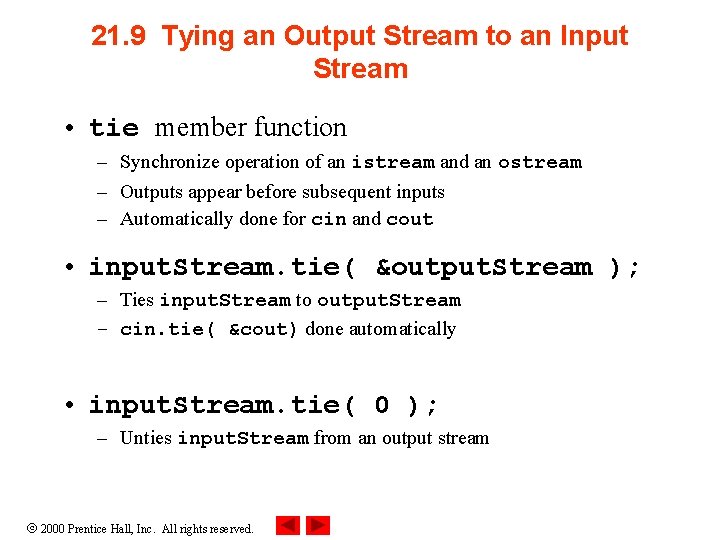 21.9 Tying an Output Stream to an Input Stream

• tie member function
– Synchronize operation of an istream and an ostream
– Outputs appear before subsequent inputs
– Automatically done for cin and cout

• inputStream.tie( &outputStream );
– Ties inputStream to outputStream
– cin.tie( &cout) done automatically

• inputStream.tie( 0 );
– Unties inputStream from an output stream

© 2000 Prentice Hall, Inc. All rights reserved.